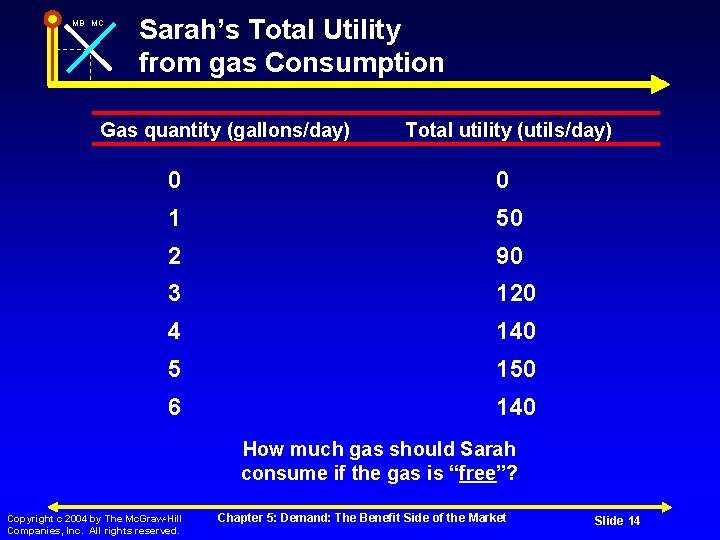 MB MC

Sarah's Total Utility from gas Consumption

| Gas quantity (gallons/day) | Total utility (utils/day) |
|---|---|
| 0 | 0 |
| 1 | 50 |
| 2 | 90 |
| 3 | 120 |
| 4 | 140 |
| 5 | 150 |
| 6 | 140 |

How much gas should Sarah consume if the gas is "free"?

Copyright c 2004 by The McGraw-Hill Companies, Inc. All rights reserved.

Chapter 5: Demand: The Benefit Side of the Market

Slide 14